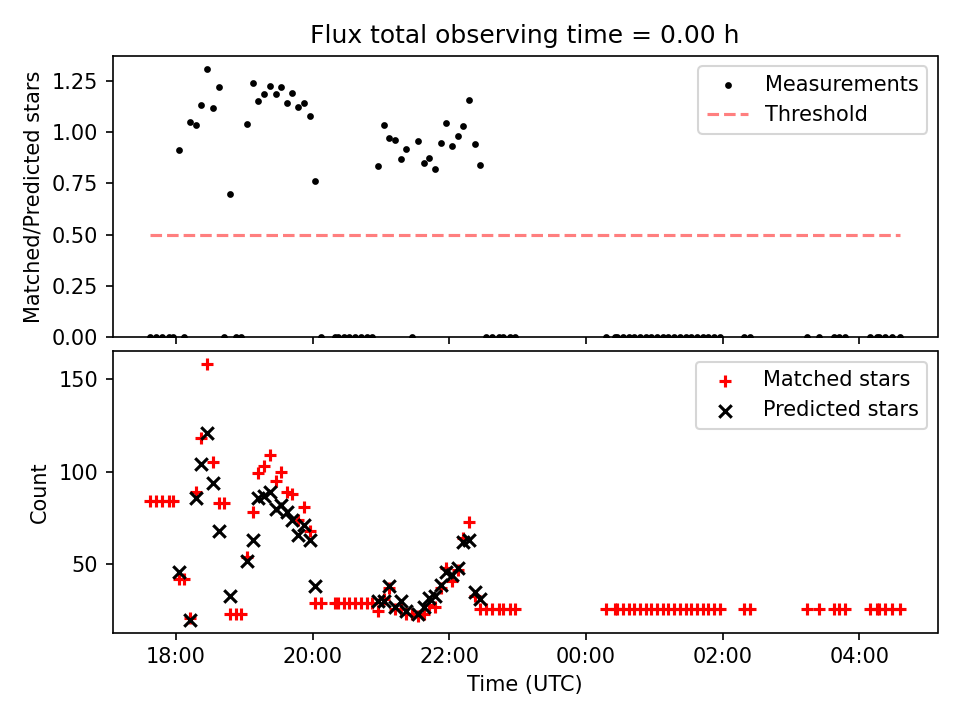 Flux total observing time = 0.00 h

Matched/Predicted stars

1.25
1.00
0.75
0.50
0.25
0.00

Measurements
Threshold

Count

150
100
50

Matched stars
Predicted stars

18:00
20:00
22:00
00:00
02:00
04:00

Time (UTC)